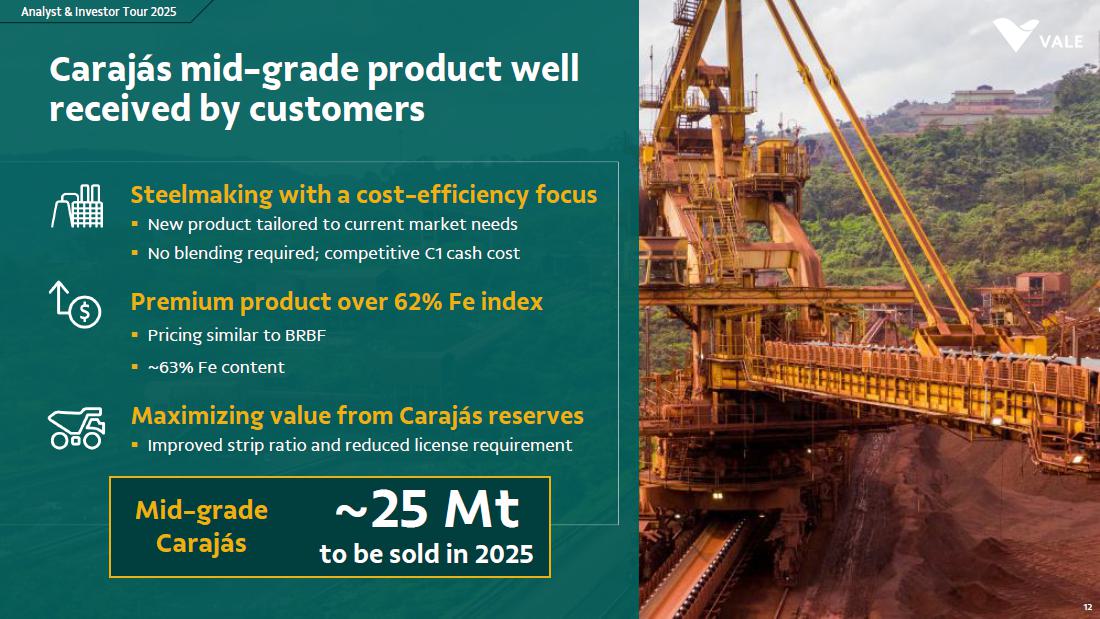 Analyst & Investor Tour 2025

VALE

Carajás mid-grade product well received by customers

Steelmaking with a cost-efficiency focus
▪ New product tailored to current market needs
▪ No blending required; competitive C1 cash cost

Premium product over 62% Fe index
▪ Pricing similar to BRBF
▪ ~63% Fe content

Maximizing value from Carajás reserves
▪ Improved strip ratio and reduced license requirement

Mid-grade Carajás

~25 Mt
to be sold in 2025

12